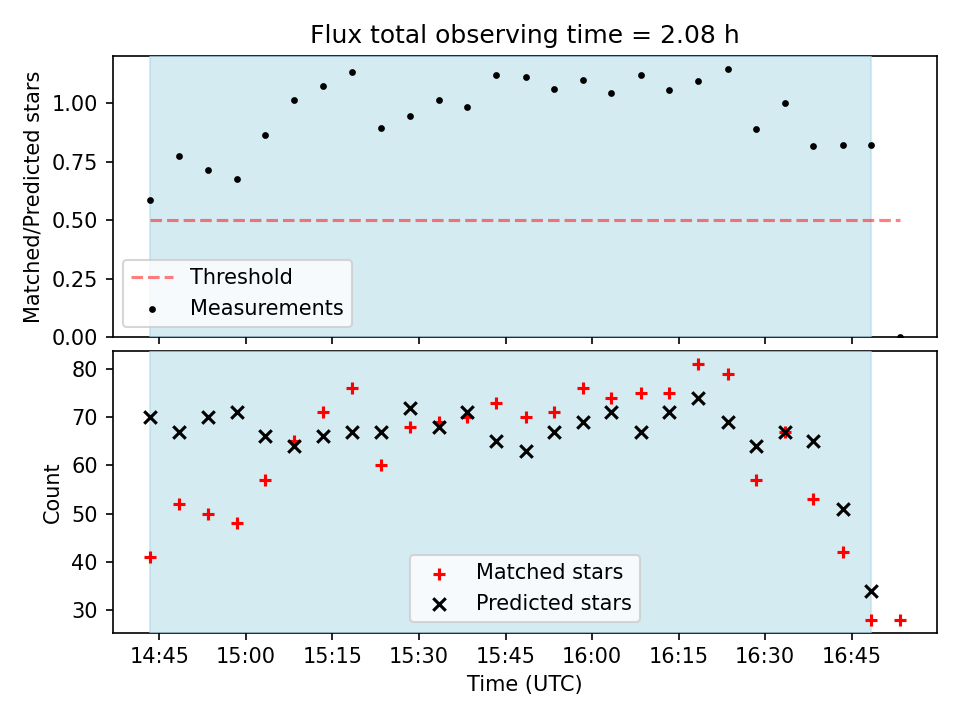 Flux total observing time = 2.08 h

Matched/Predicted stars

1.00
0.75
0.50
0.25
0.00

Threshold
Measurements

Count

80
70
60
50
40
30

Matched stars
Predicted stars

14:45
15:00
15:15
15:30
15:45
16:00
16:15
16:30
16:45

Time (UTC)